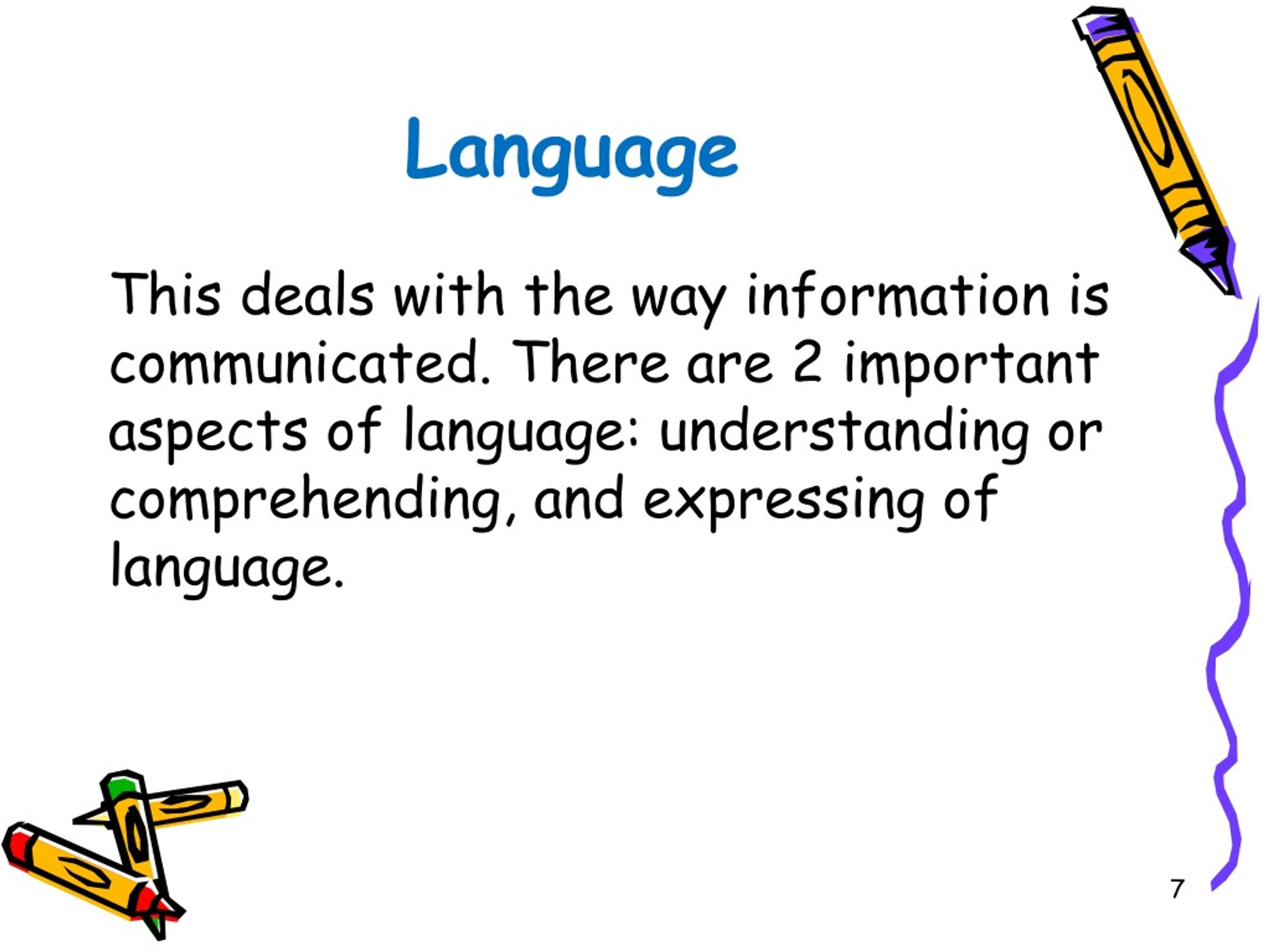 Language

This deals with the way information is communicated. There are 2 important aspects of language: understanding or comprehending, and expressing of language.

7